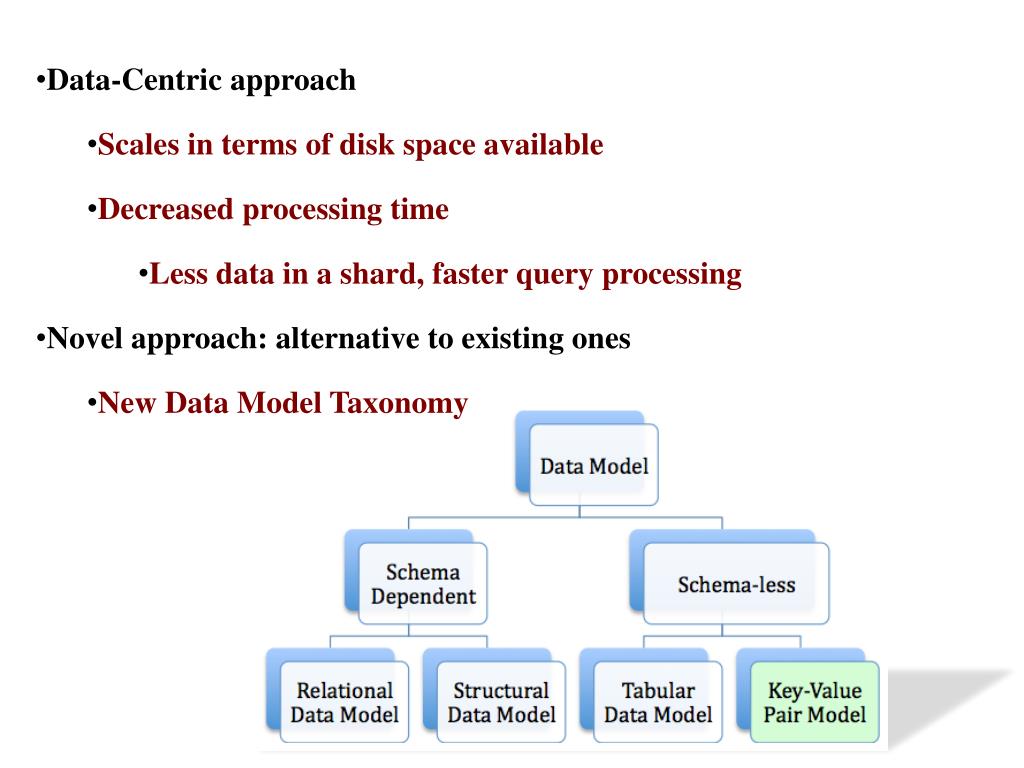 •Data-Centric approach

•Scales in terms of disk space available

•Decreased processing time

•Less data in a shard, faster query processing

•Novel approach: alternative to existing ones

•New Data Model Taxonomy

Data Model

Schema Dependent

Schema-less

Relational Data Model

Structural Data Model

Tabular Data Model

Key-Value Pair Model